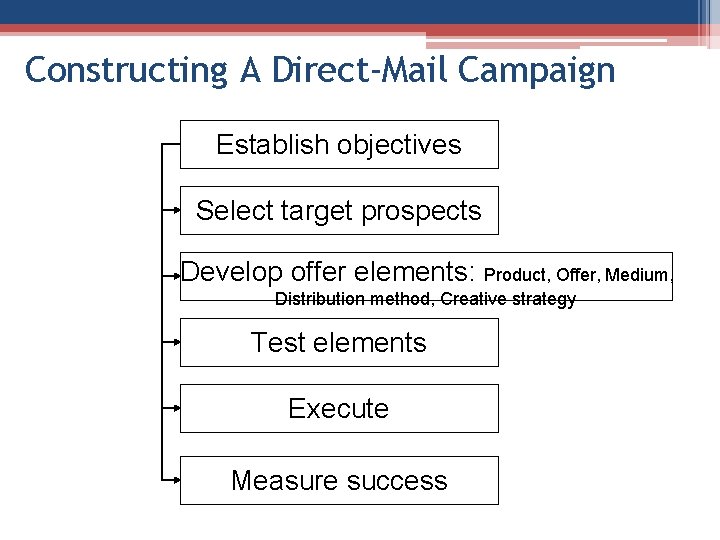 Constructing A Direct-Mail Campaign

Establish objectives

Select target prospects

Develop offer elements: Product, Offer, Medium, Distribution method, Creative strategy

Test elements

Execute

Measure success